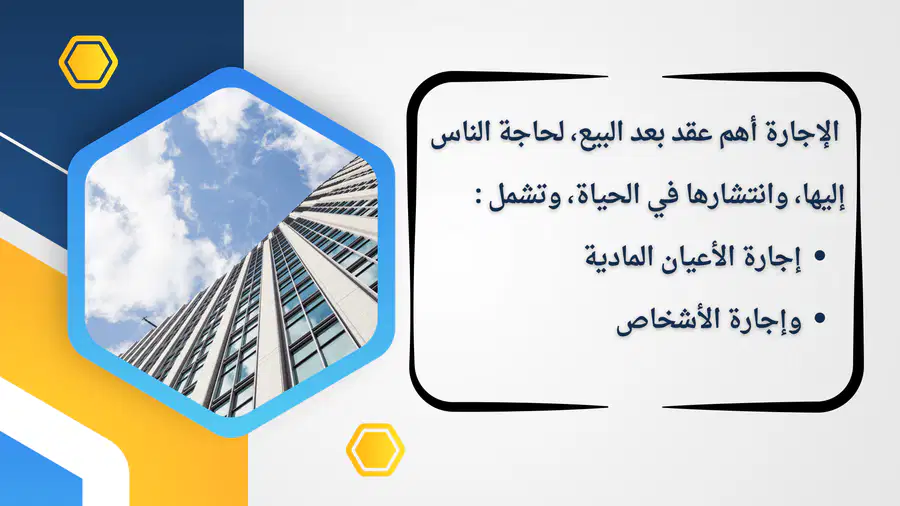 الإجارة أهم عقد بعد البيع، لحاجة الناس إليها، وانتشارها في الحياة، وتشمل :

• إجارة الأعيان المادية
• وإجارة الأشخاص